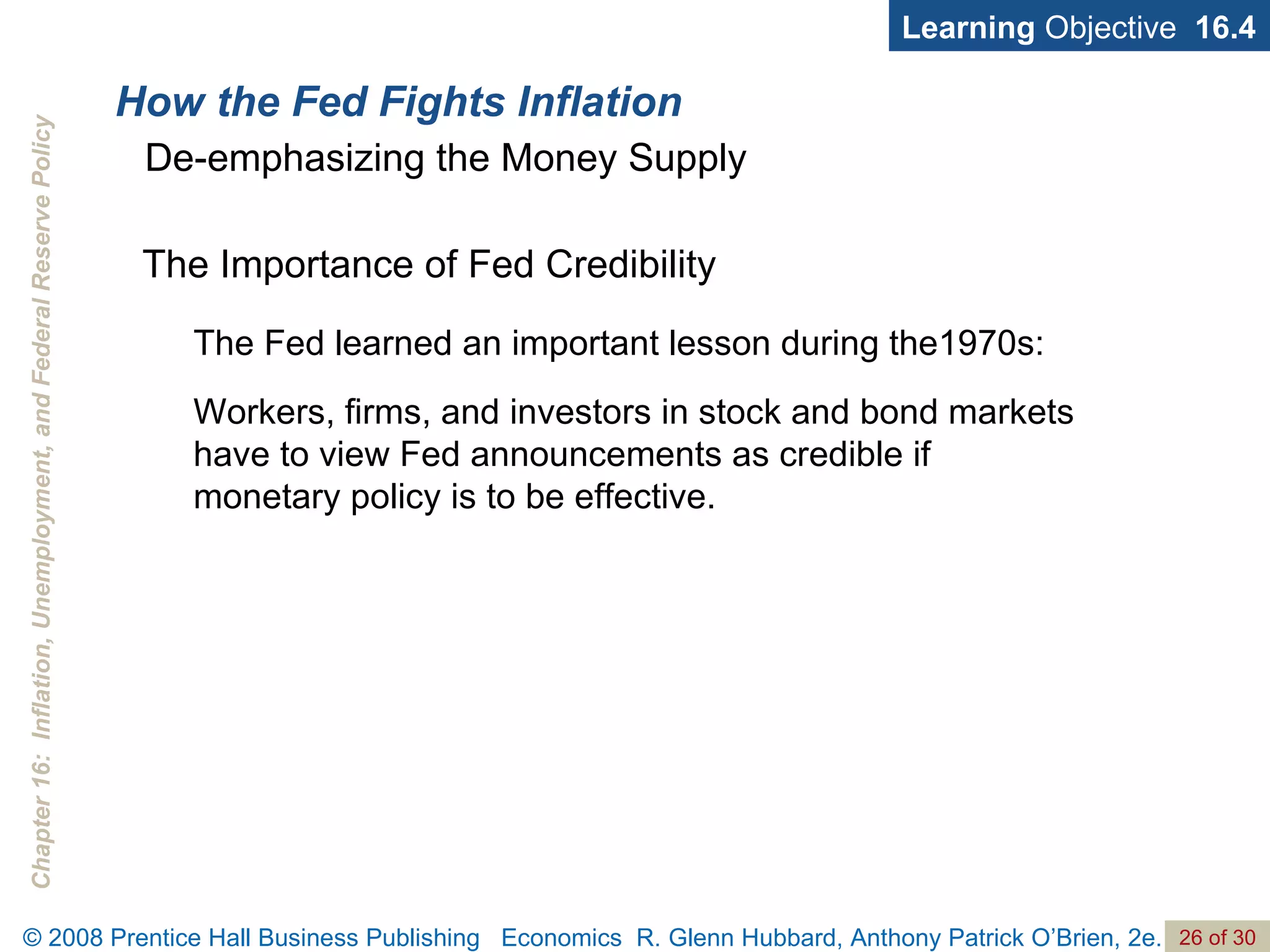 Learning Objective 16.4

How the Fed Fights Inflation

De-emphasizing the Money Supply

The Importance of Fed Credibility

The Fed learned an important lesson during the1970s:

Workers, firms, and investors in stock and bond markets have to view Fed announcements as credible if monetary policy is to be effective.

Chapter 16: Inflation, Unemployment, and Federal Reserve Policy

© 2008 Prentice Hall Business Publishing Economics R. Glenn Hubbard, Anthony Patrick O'Brien, 2e. 26 of 30